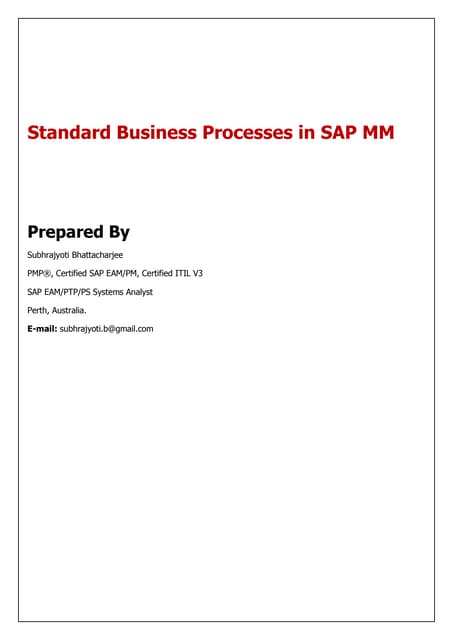 Standard Business Processes in SAP MM

Prepared By

Subhrajyoti Bhattacharjee

PMP®, Certified SAP EAM/PM, Certified ITIL V3

SAP EAM/PTP/PS Systems Analyst

Perth, Australia.

E-mail: subhrajyoti.b@gmail.com